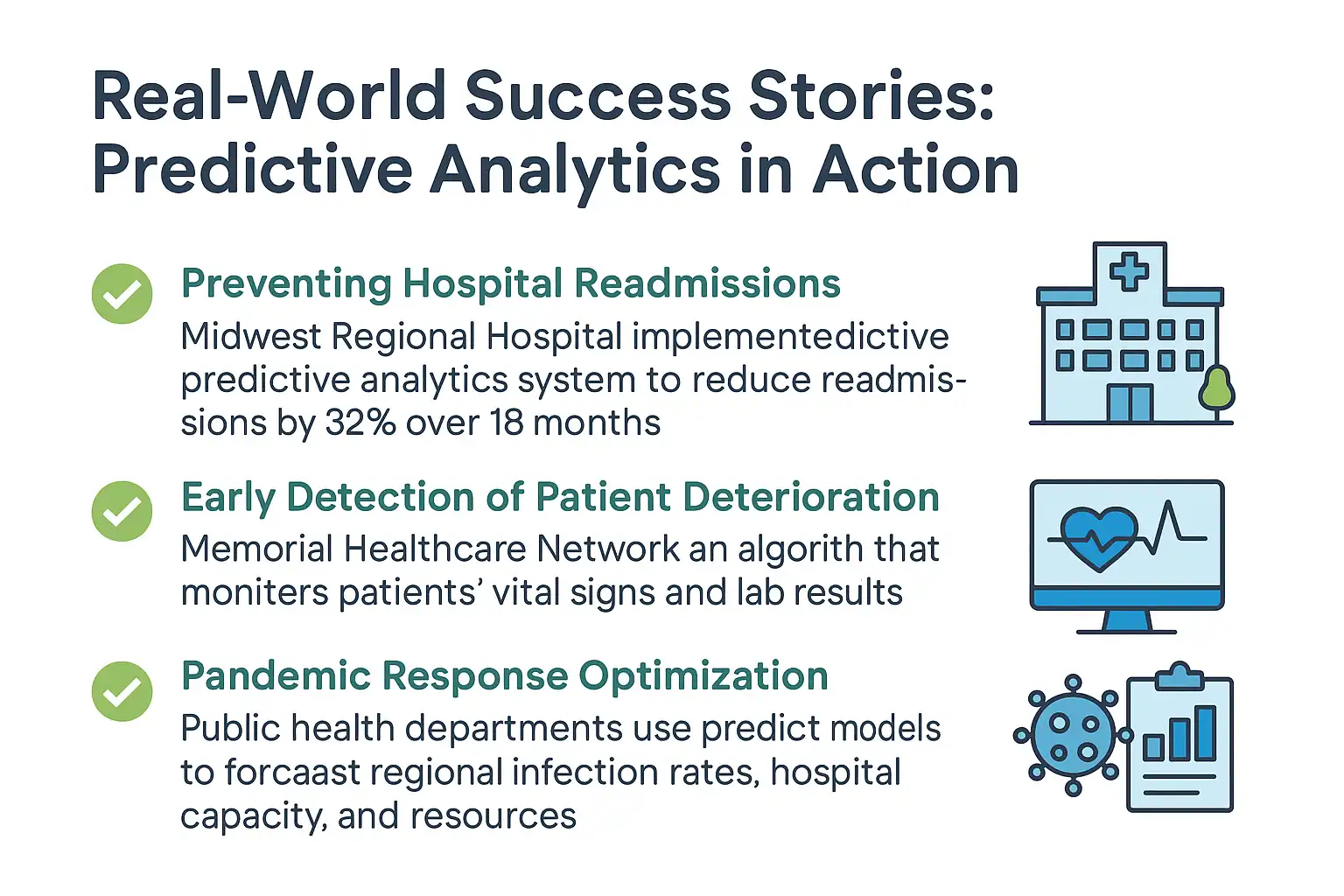 Real-World Success Stories: Predictive Analytics in Action

Preventing Hospital Readmissions
Midwest Regional Hospital implementedictive predictive analytics system to reduce readmissions by 32% over 18 months

Early Detection of Patient Deterioration
Memorial Healthcare Network an algorith that moniters patients' vital signs and lab results

Pandemic Response Optimization
Public health departments use predict models to forcaast regional infection rates, hospital capacity, and resources